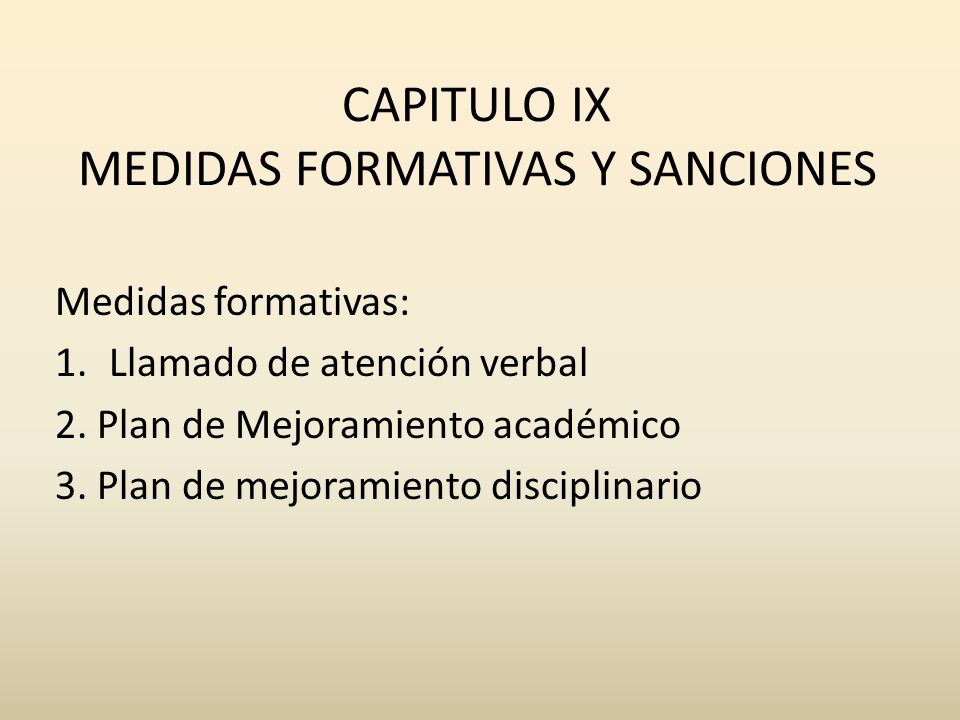 CAPITULO IX
MEDIDAS FORMATIVAS Y SANCIONES

Medidas formativas:
1. Llamado de atención verbal
2. Plan de Mejoramiento académico
3. Plan de mejoramiento disciplinario